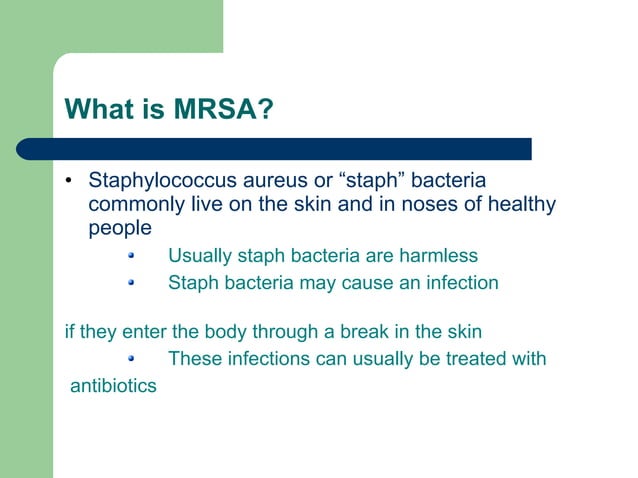 What is MRSA?

• Staphylococcus aureus or “staph” bacteria commonly live on the skin and in noses of healthy people

• Usually staph bacteria are harmless
• Staph bacteria may cause an infection

if they enter the body through a break in the skin

• These infections can usually be treated with

antibiotics